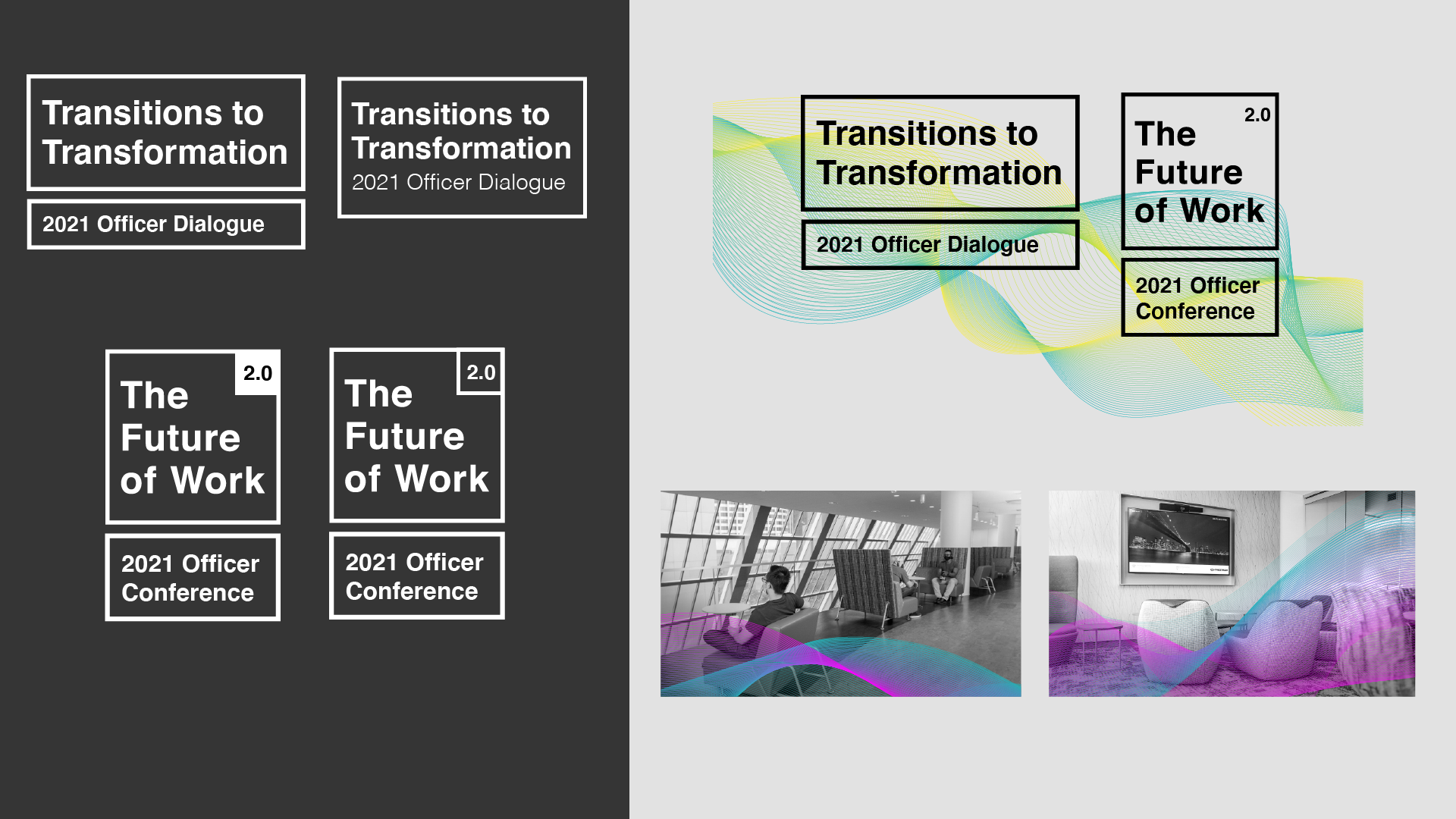 Transitions to Transformation

2021 Officer Dialogue

Transitions to Transformation
2021 Officer Dialogue

2.0
The Future of Work

2021 Officer Conference

2.0
The Future of Work

2021 Officer Conference

Transitions to Transformation

2021 Officer Dialogue

2.0
The Future of Work

2021 Officer Conference